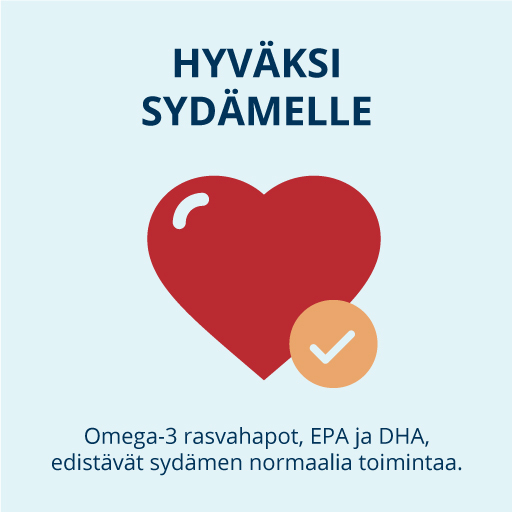 HYVÄKSI SYDÄMELLE

Omega-3 rasvahapot, EPA ja DHA, edistävät sydämen normaalia toimintaa.